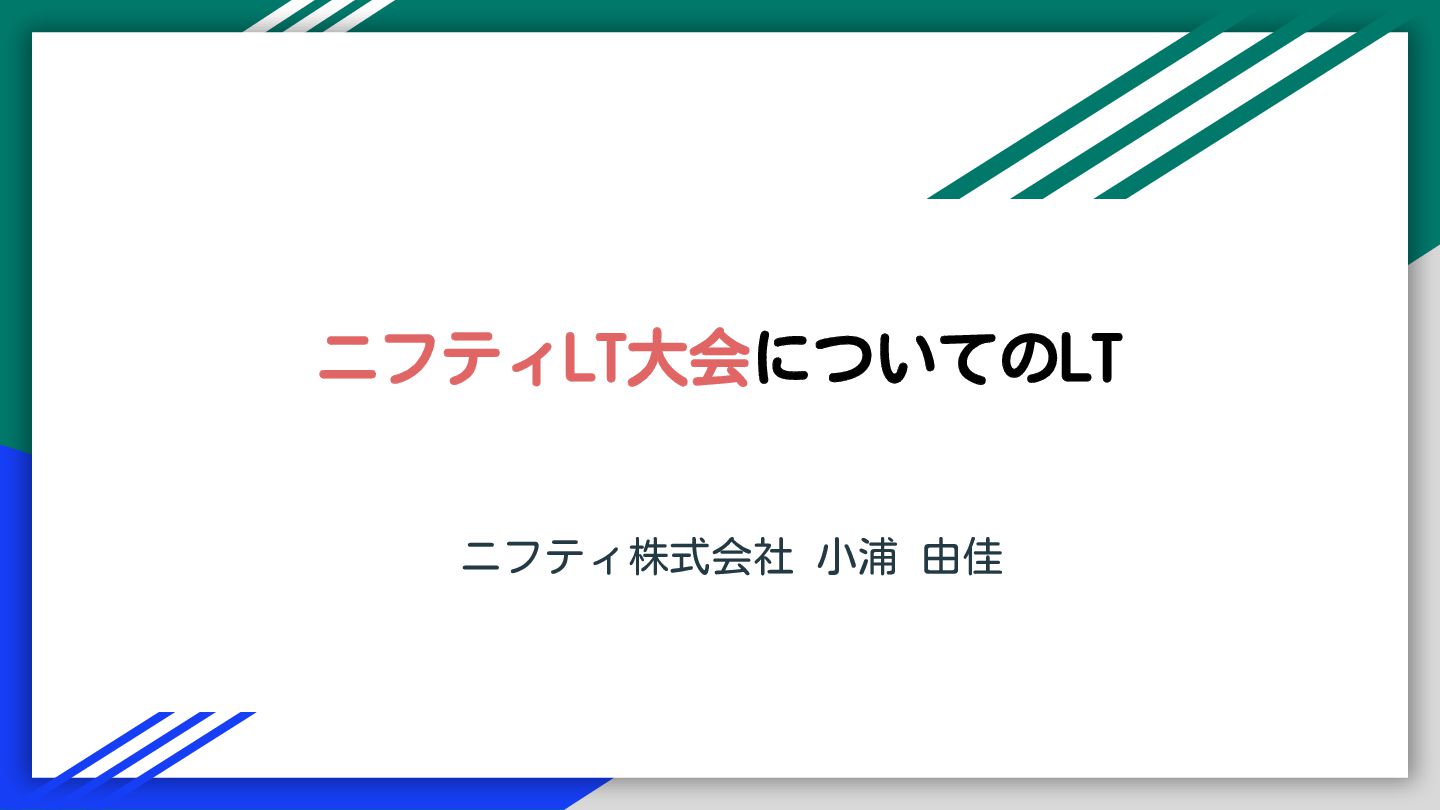 ニフティLT大会についてのLT

ニフティ株式会社 小浦 由佳